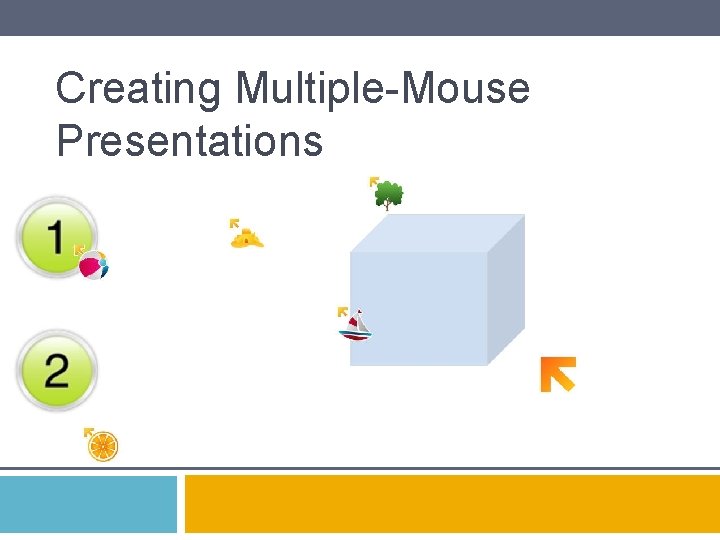 Creating Multiple-Mouse Presentations

1

2